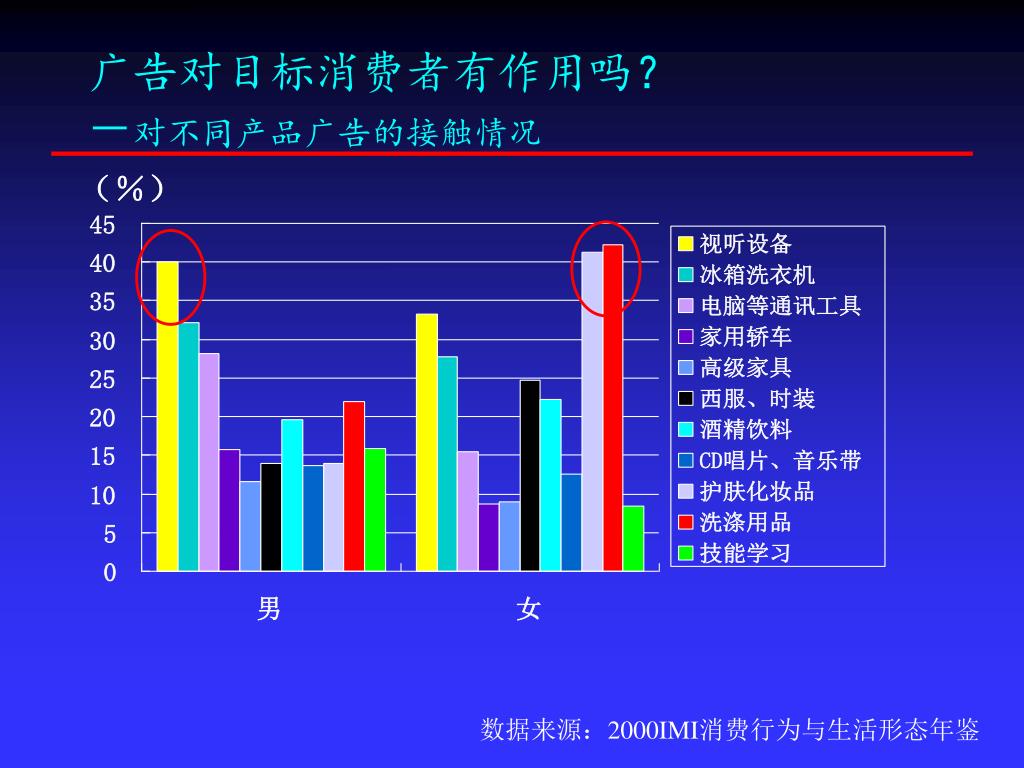 广告对目标消费者有作用吗？
—对不同产品广告的接触情况

（%）

45
40
35
30
25
20
15
10
5
0

男
女

视听设备
冰箱洗衣机
电脑等通讯工具
家用轿车
高级家具
西服、时装
酒精饮料
CD唱片、音乐带
护肤化妆品
洗涤用品
技能学习

数据来源：2000IMI消费行为与生活形态年鉴